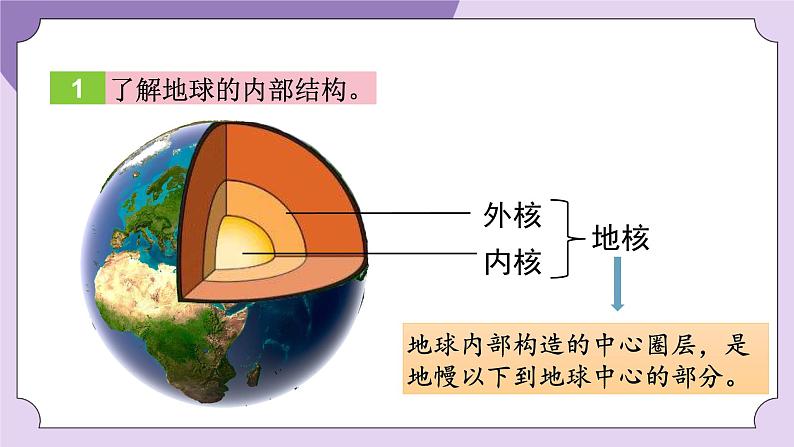 1 了解地球的内部结构。

外核

内核

地核

地球内部构造的中心圈层，是地幔以下到地球中心的部分。